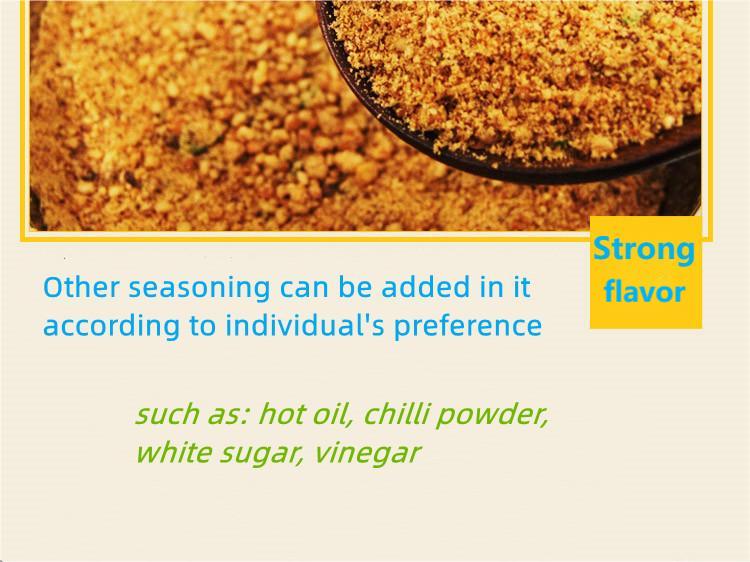 Strong flavor

Other seasoning can be added in it according to individual's preference

such as: hot oil, chilli powder, white sugar, vinegar